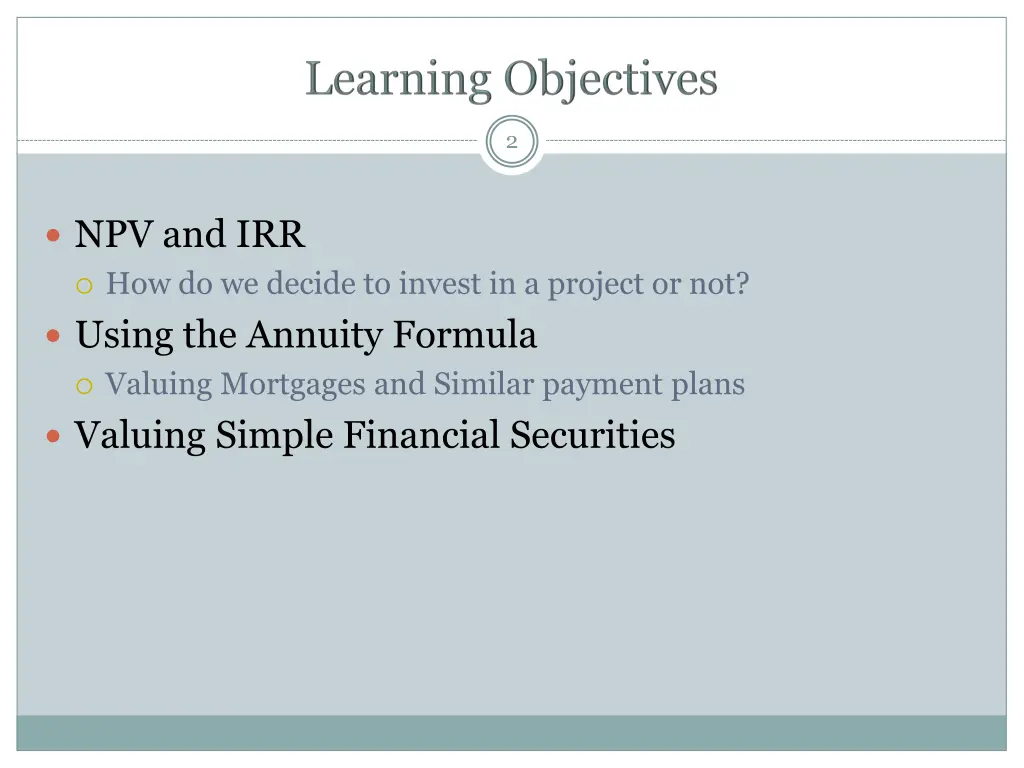 Learning Objectives

2

NPV and IRR

How do we decide to invest in a project or not?

Using the Annuity Formula

Valuing Mortgages and Similar payment plans

Valuing Simple Financial Securities